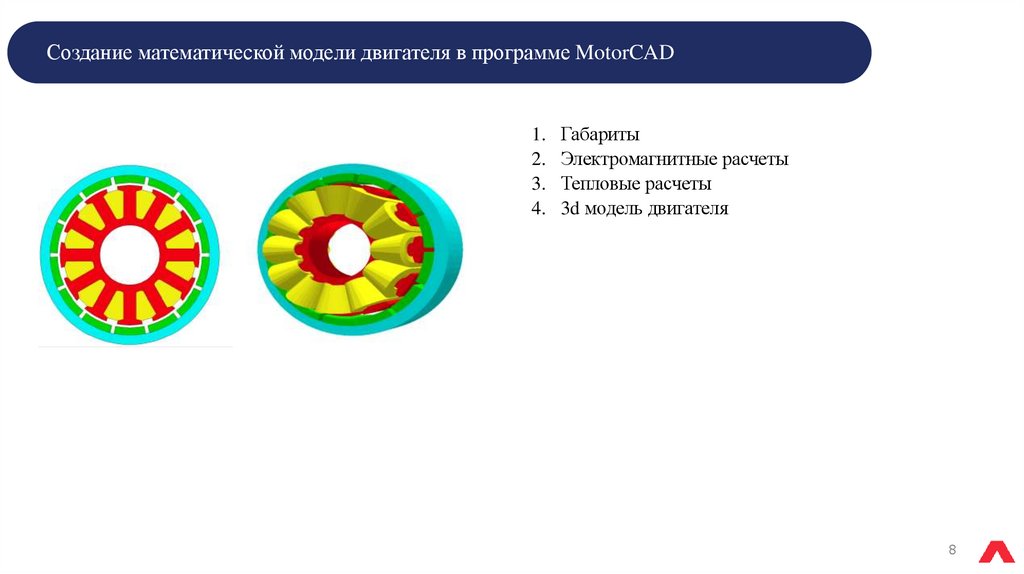 Создание математической модели двигателя в программе MotorCAD

1. Габариты
2. Электромагнитные расчеты
3. Тепловые расчеты
4. 3d модель двигателя

8